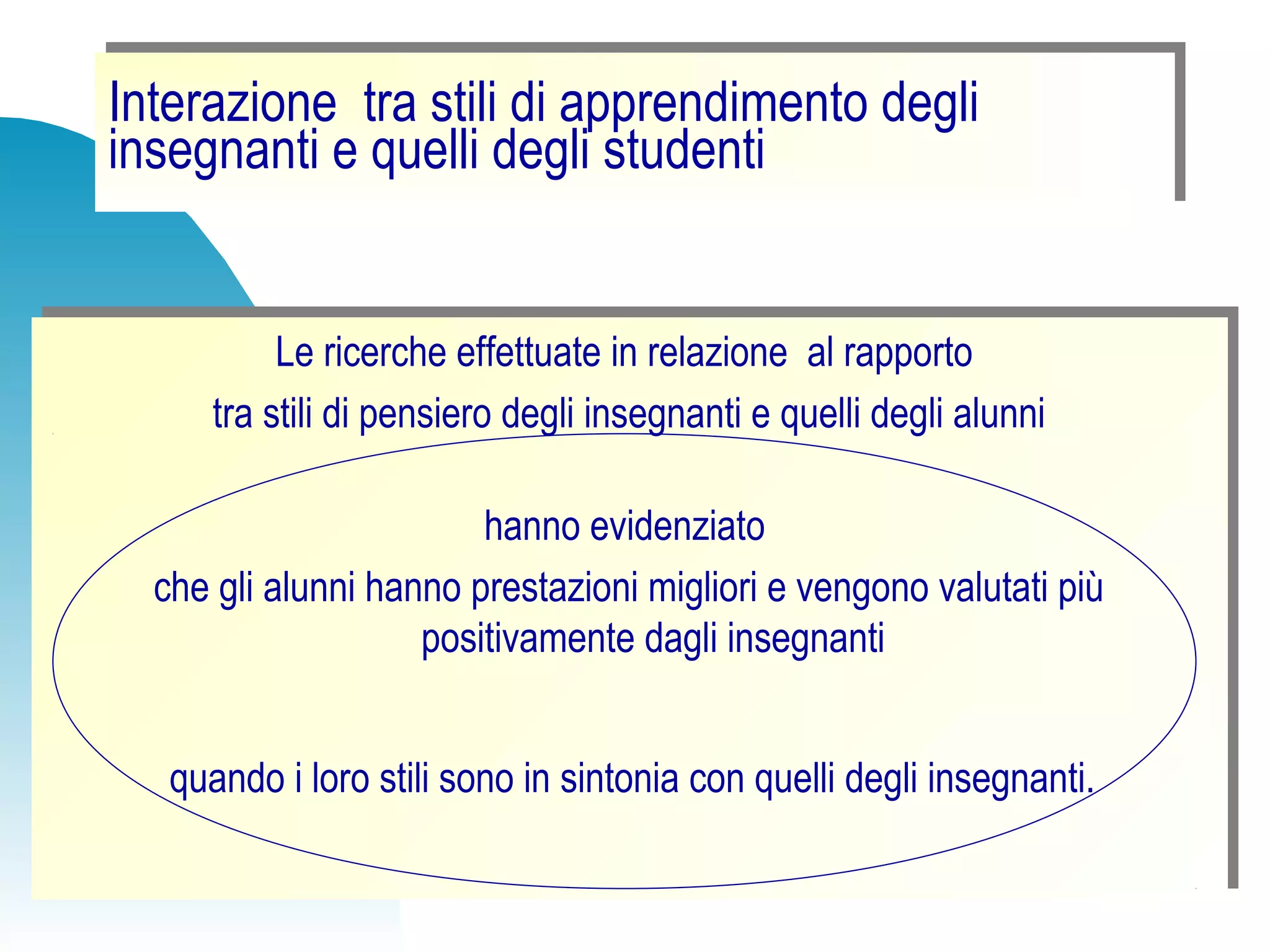 Interazione tra stili di apprendimento degli insegnanti e quelli degli studenti

Le ricerche effettuate in relazione al rapporto

tra stili di pensiero degli insegnanti e quelli degli alunni

hanno evidenziato

che gli alunni hanno prestazioni migliori e vengono valutati più positivamente dagli insegnanti

quando i loro stili sono in sintonia con quelli degli insegnanti.